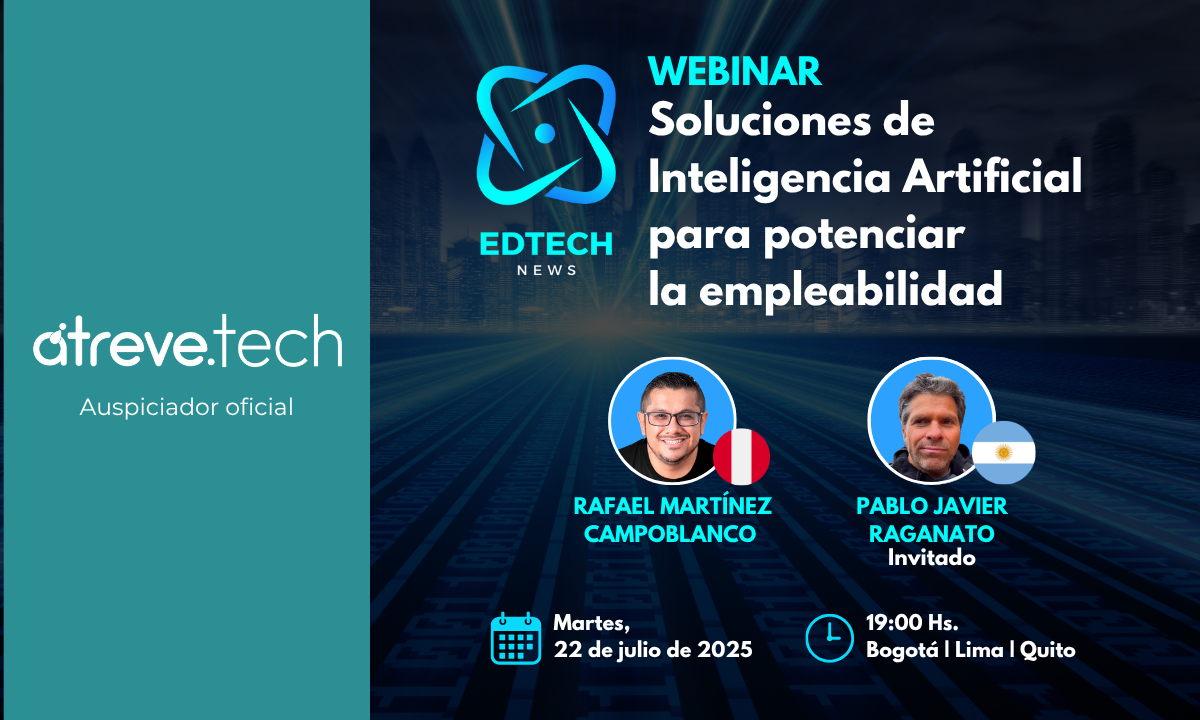 atreve.tech
Auspiciador oficial

EDTECH
NEWS

WEBINAR
Soluciones de Inteligencia Artificial para potenciar la empleabilidad

RAFAEL MARTÍNEZ CAMPOBLANCO

PABLO JAVIER RAGANATO
Invitado

Martes,
22 de julio de 2025

19:00 Hs.
Bogotá | Lima | Quito